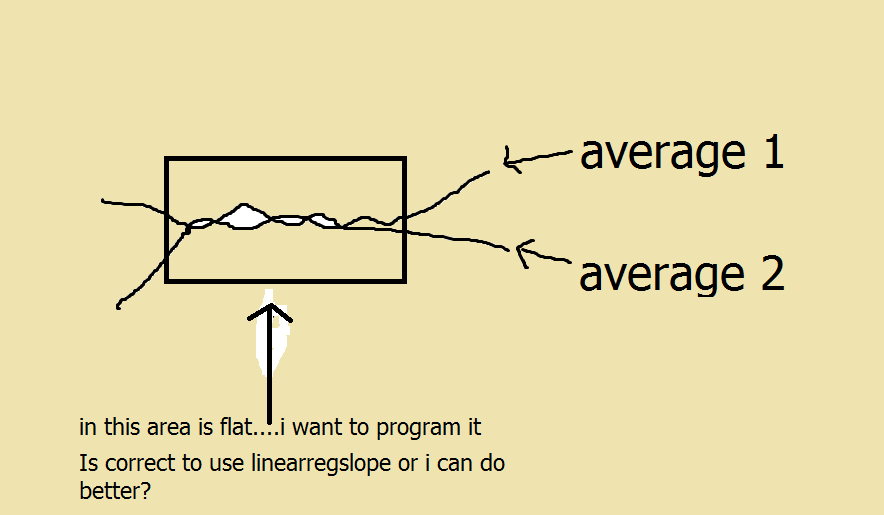 average 1

average 2

in this area is flat....i want to program it

Is correct to use linearregslope or i can do better?